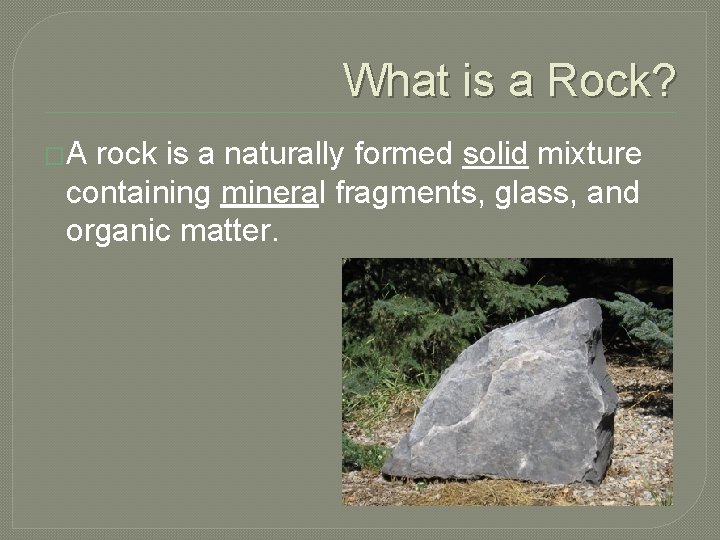 What is a Rock?

A rock is a naturally formed solid mixture containing mineral fragments, glass, and organic matter.